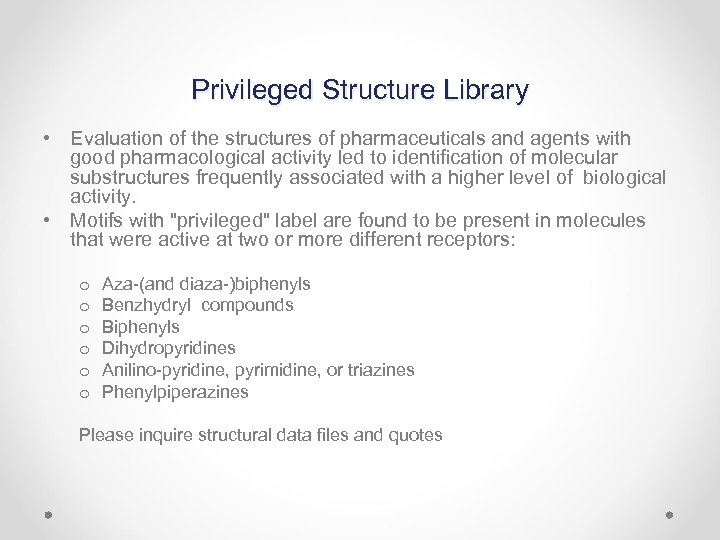 Privileged Structure Library

• Evaluation of the structures of pharmaceuticals and agents with good pharmacological activity led to identification of molecular substructures frequently associated with a higher level of biological activity.
• Motifs with "privileged" label are found to be present in molecules that were active at two or more different receptors:

o Aza-(and diaza-)biphenyls
o Benzhydryl compounds
o Biphenyls
o Dihydropyridines
o Anilino-pyridine, pyrimidine, or triazines
o Phenylpiperazines

Please inquire structural data files and quotes